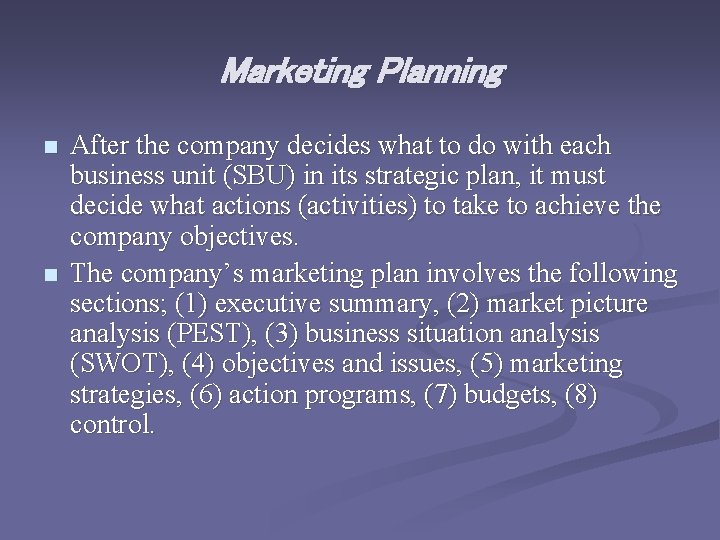 Marketing Planning

• After the company decides what to do with each business unit (SBU) in its strategic plan, it must decide what actions (activities) to take to achieve the company objectives.

• The company's marketing plan involves the following sections; (1) executive summary, (2) market picture analysis (PEST), (3) business situation analysis (SWOT), (4) objectives and issues, (5) marketing strategies, (6) action programs, (7) budgets, (8) control.